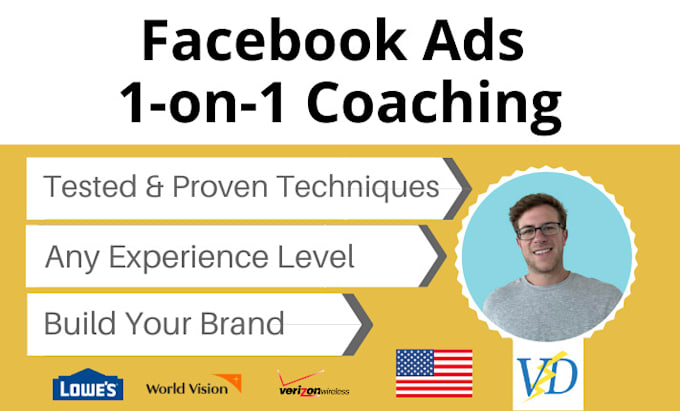 Facebook Ads
1-on-1 Coaching

Tested & Proven Techniques

Any Experience Level

Build Your Brand

LOWE'S

World Vision

verizonwireless

VD